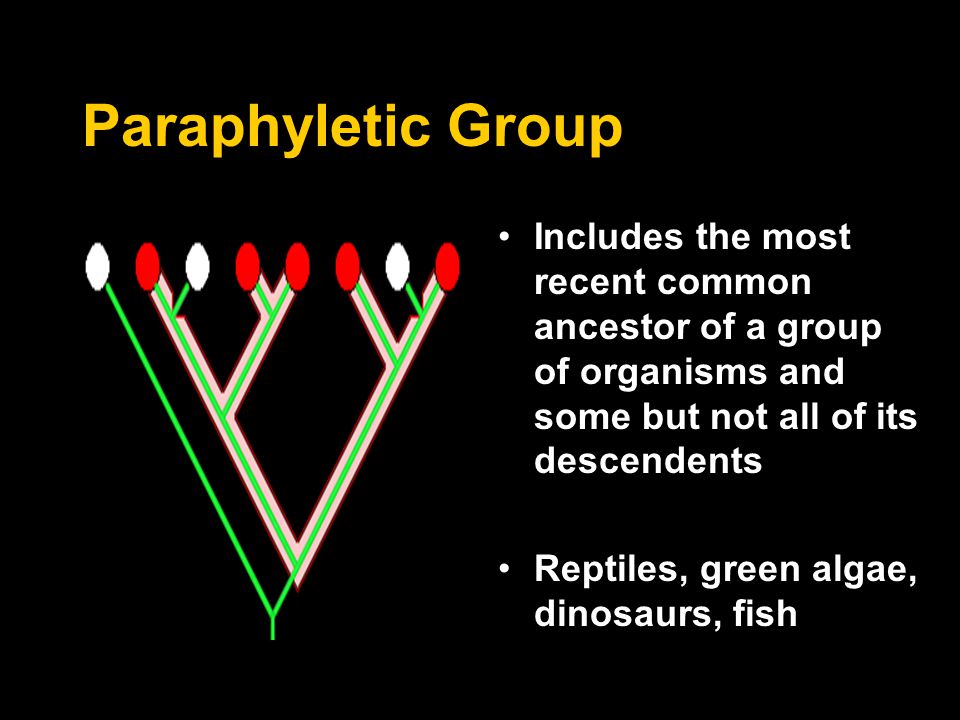 Paraphyletic Group

• Includes the most recent common ancestor of a group of organisms and some but not all of its descendents

• Reptiles, green algae, dinosaurs, fish